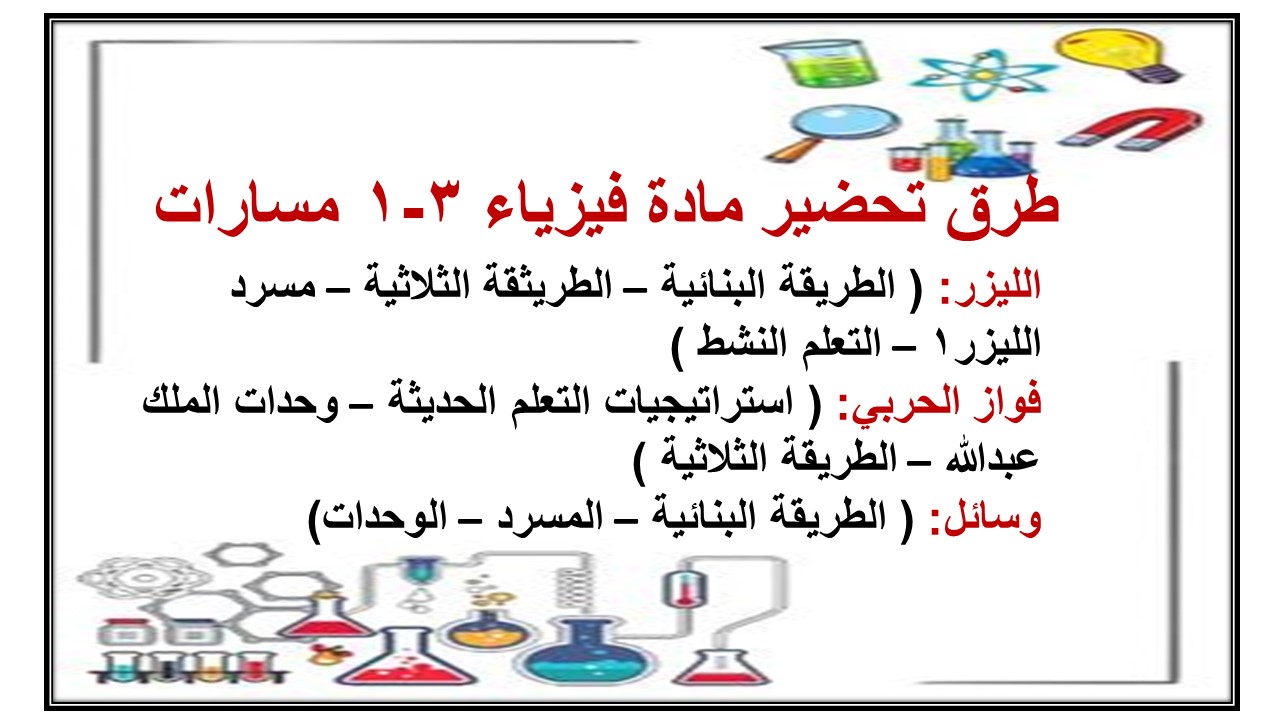 طرق تحضير مادة فيزياء ٣-١ مسارات

الليزر: ( الطريقة البنائية – الطريثقة الثلاثية – مسرد الليزر١ – التعلم النشط )

فواز الحربي: ( استراتيجيات التعلم الحديثة – وحدات الملك عبدالله – الطريقة الثلاثية )

وسائل: ( الطريقة البنائية – المسرد – الوحدات)